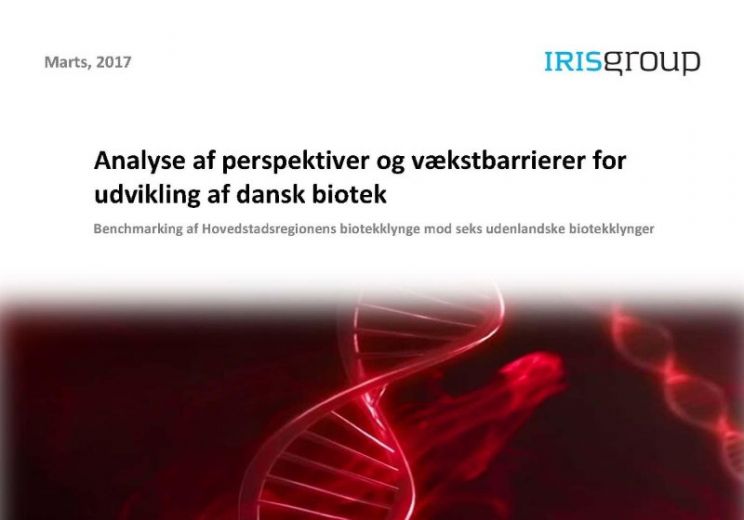 Marts, 2017

IRISgroup

Analyse af perspektiver og vækstbarrierer for udvikling af dansk biotek

Benchmarking af Hovedstadsregionens biotekklynge mod seks udenlandske biotekklynger